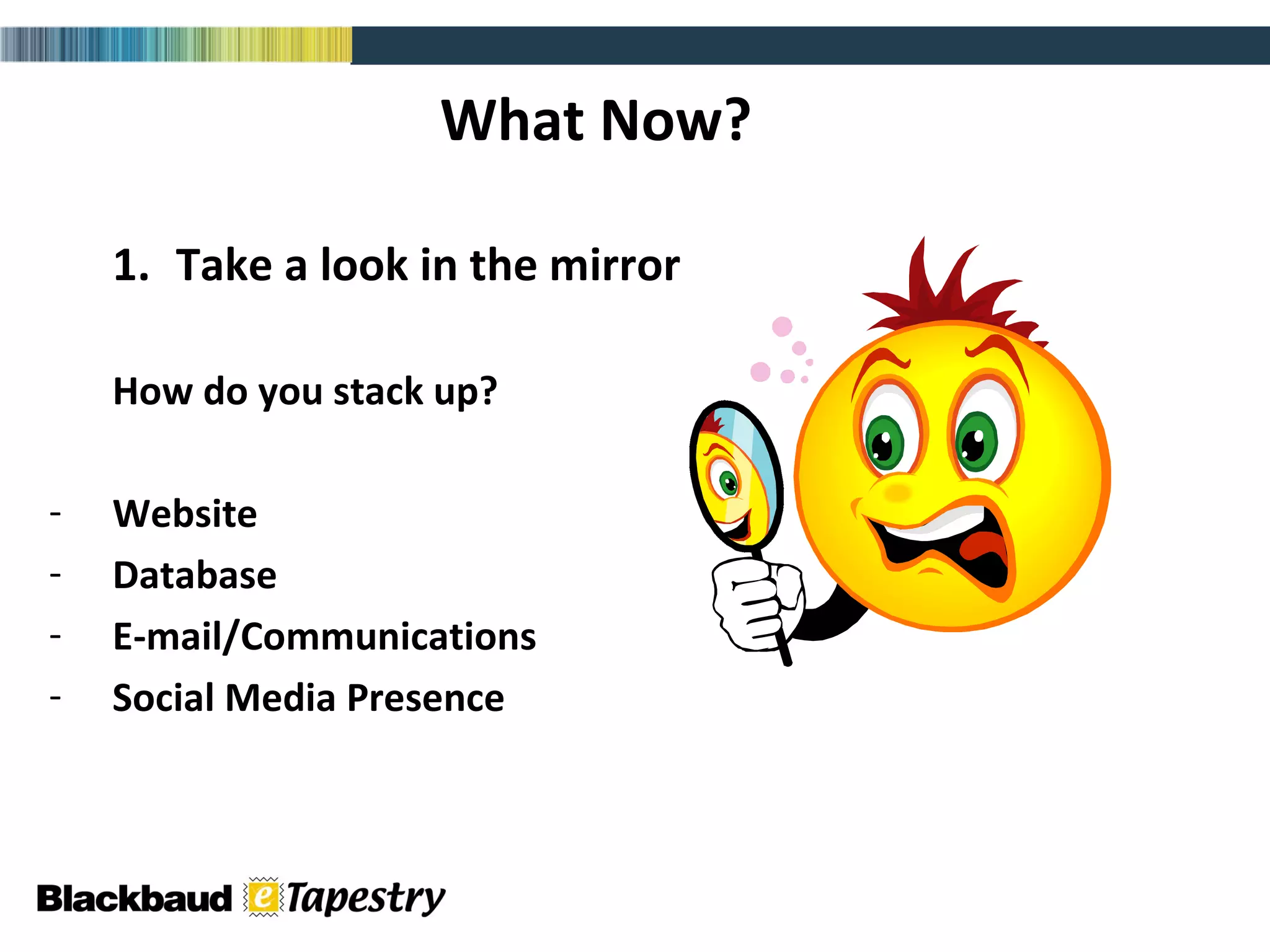 What Now?

1. Take a look in the mirror

How do you stack up?

- Website
- Database
- E-mail/Communications
- Social Media Presence

Blackbaud eTapestry